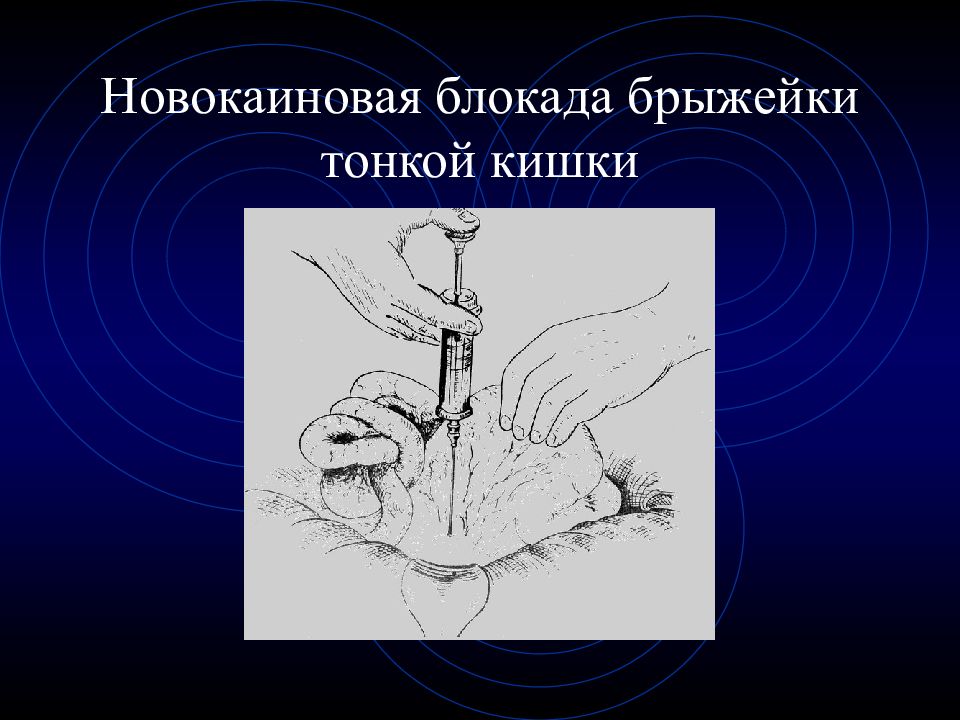 Новокаиновая блокада брыжейки тонкой кишки